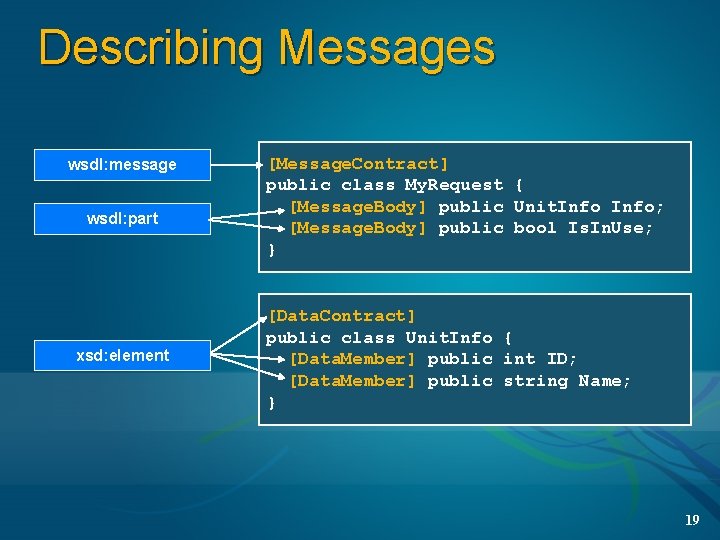 Describing Messages

wsdl:message

wsdl:part

[MessageContract]
public class MyRequest {
  [MessageBody] public UnitInfo Info;
  [MessageBody] public bool IsInUse;
}

xsd:element

[DataContract]
public class UnitInfo {
  [DataMember] public int ID;
  [DataMember] public string Name;
}

19